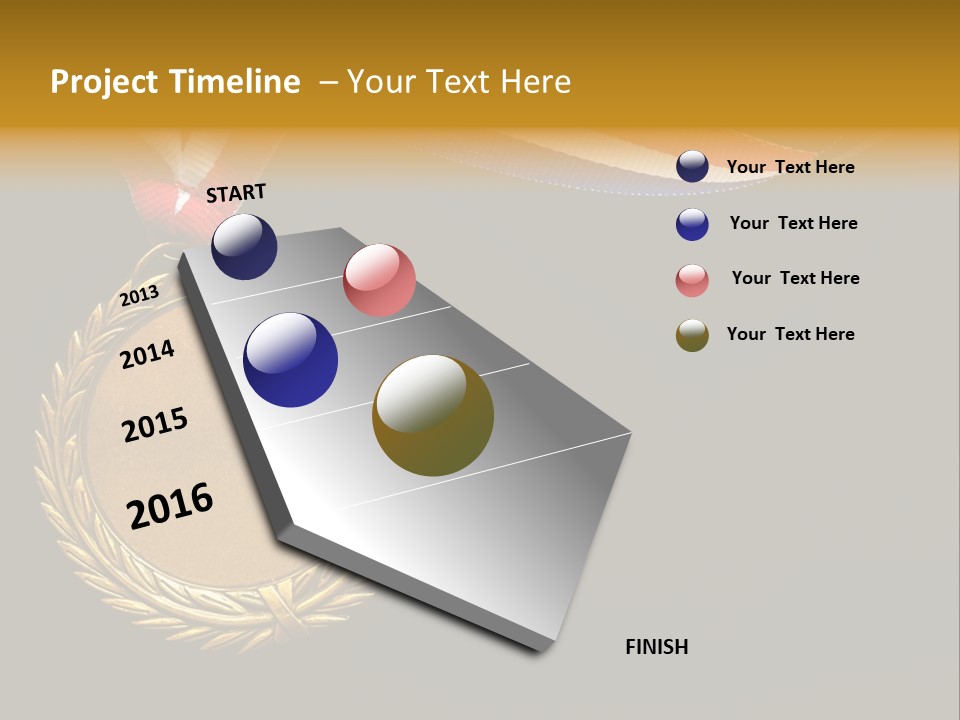 Project Timeline – Your Text Here

START

2013

2014

2015

2016

FINISH

Your Text Here

Your Text Here

Your Text Here

Your Text Here